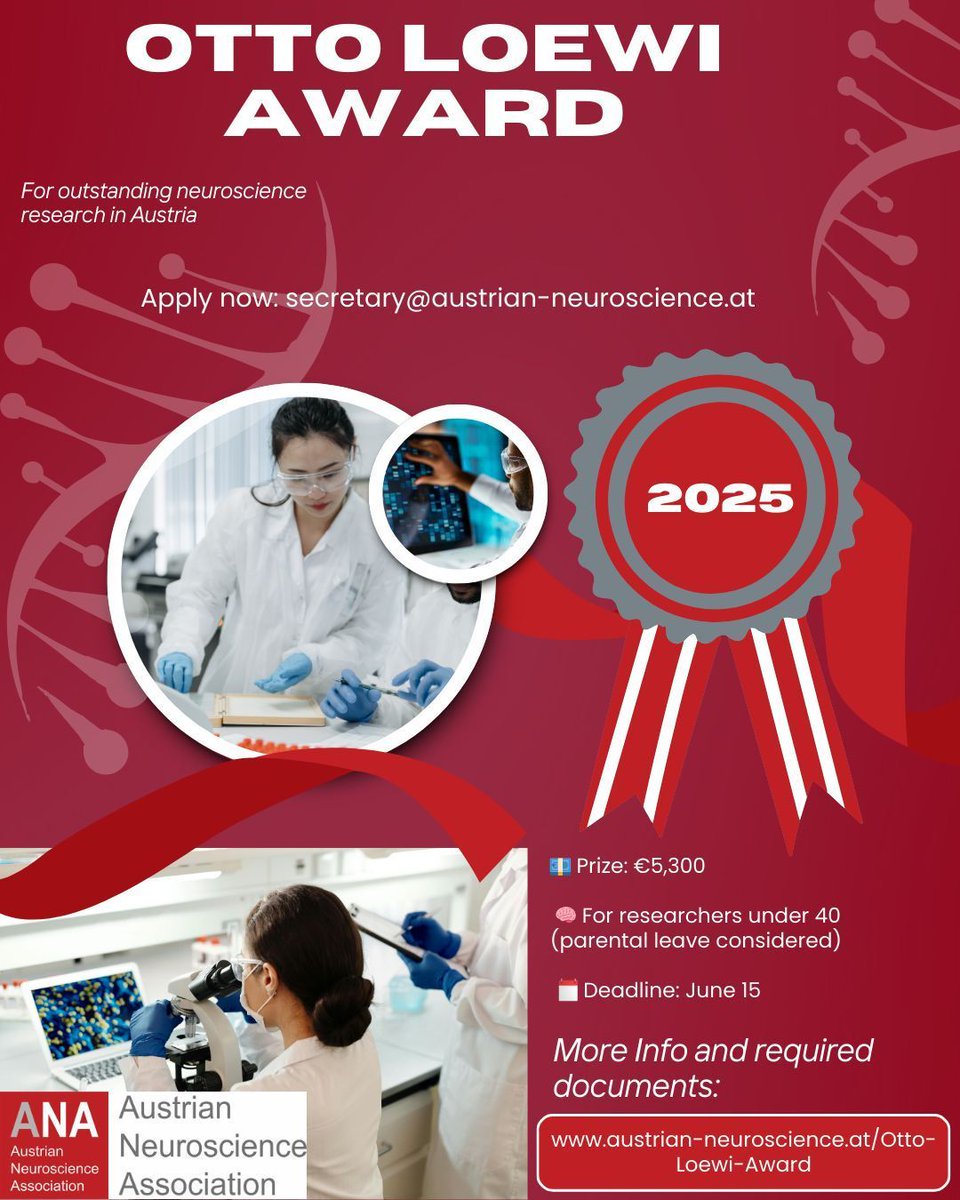 OTTO LOEWI AWARD

For outstanding neuroscience research in Austria

Apply now: secretary@austrian-neuroscience.at

2025

💶 Prize: €5,300

🧠 For researchers under 40 (parental leave considered)

🗓️ Deadline: June 15

More Info and required documents:

www.austrian-neuroscience.at/Otto-Loewi-Award

ANA Austrian Neuroscience Association

Austrian Neuroscience Association